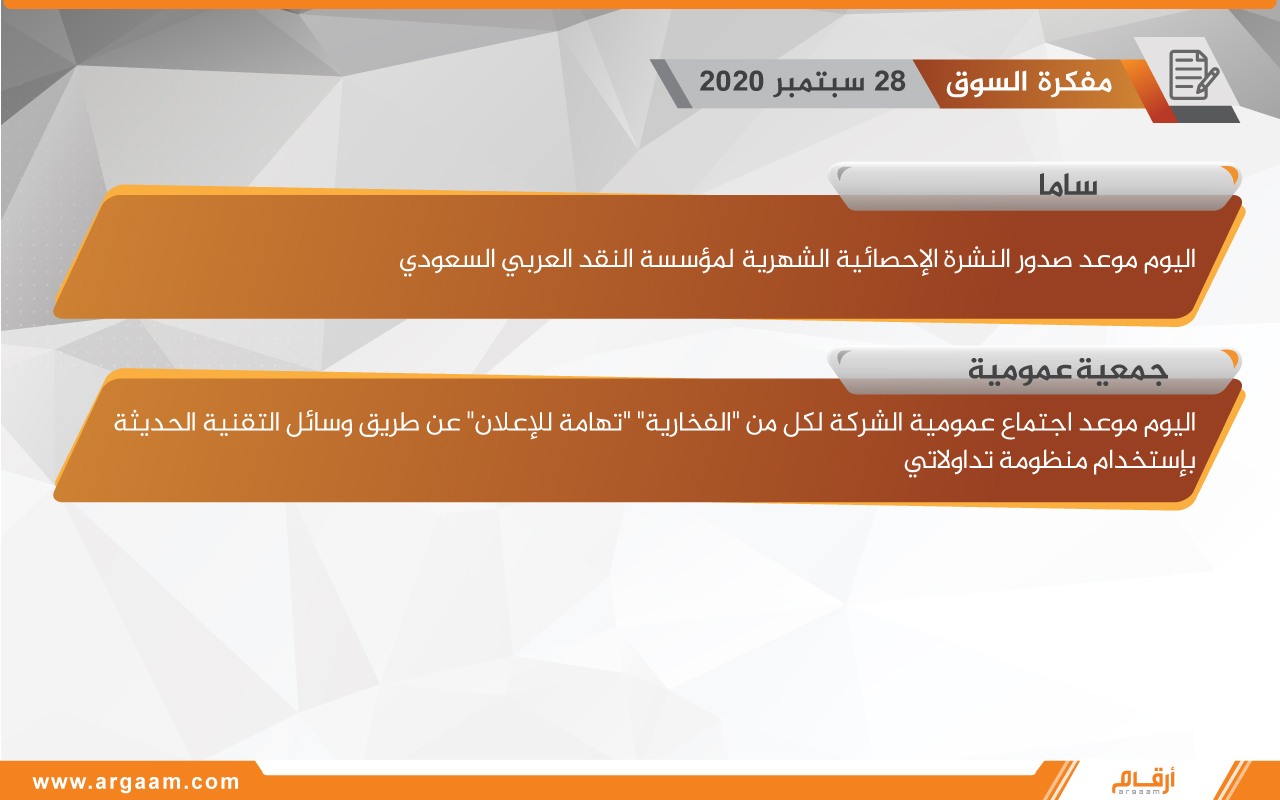 مفكرة السوق 28 سبتمبر 2020

ساما

اليوم موعد صدور النشرة الإحصائية الشهرية لمؤسسة النقد العربي السعودي

جمعية عمومية

اليوم موعد اجتماع عمومية الشركة لكل من "الفخارية" "تهامة للإعلان" عن طريق وسائل التقنية الحديثة بإستخدام منظومة تداولاتي

www.argaam.com

أرقام
argaam